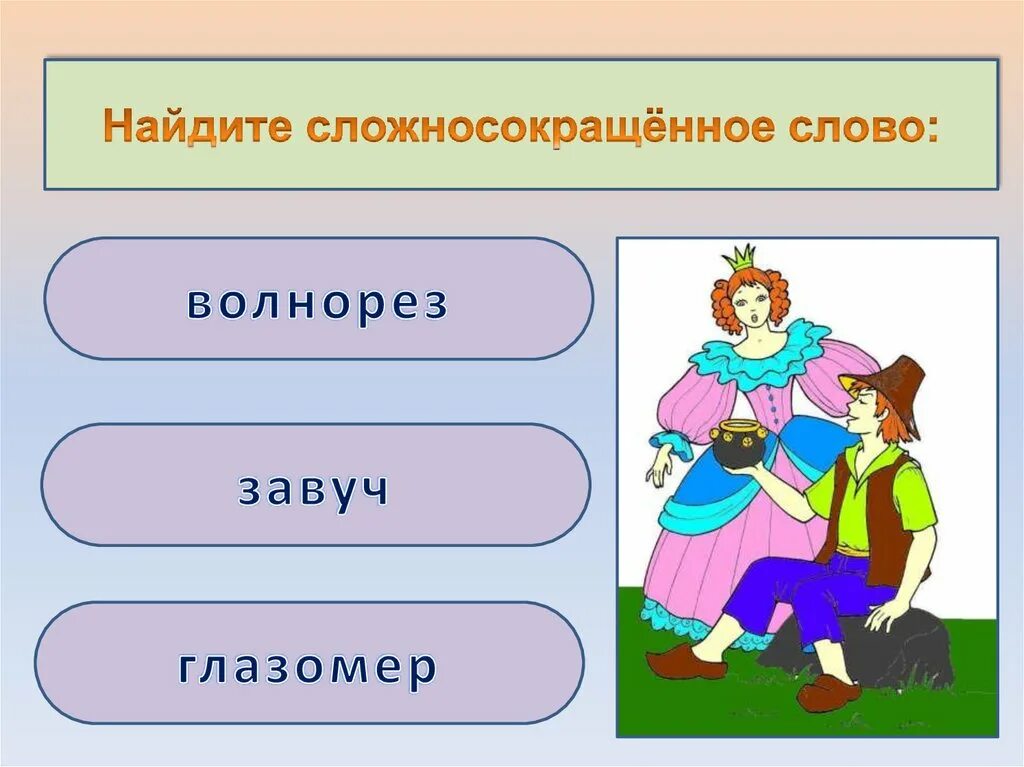 Найдите сложносокращённое слово:

волнорез

завуч

глазомер